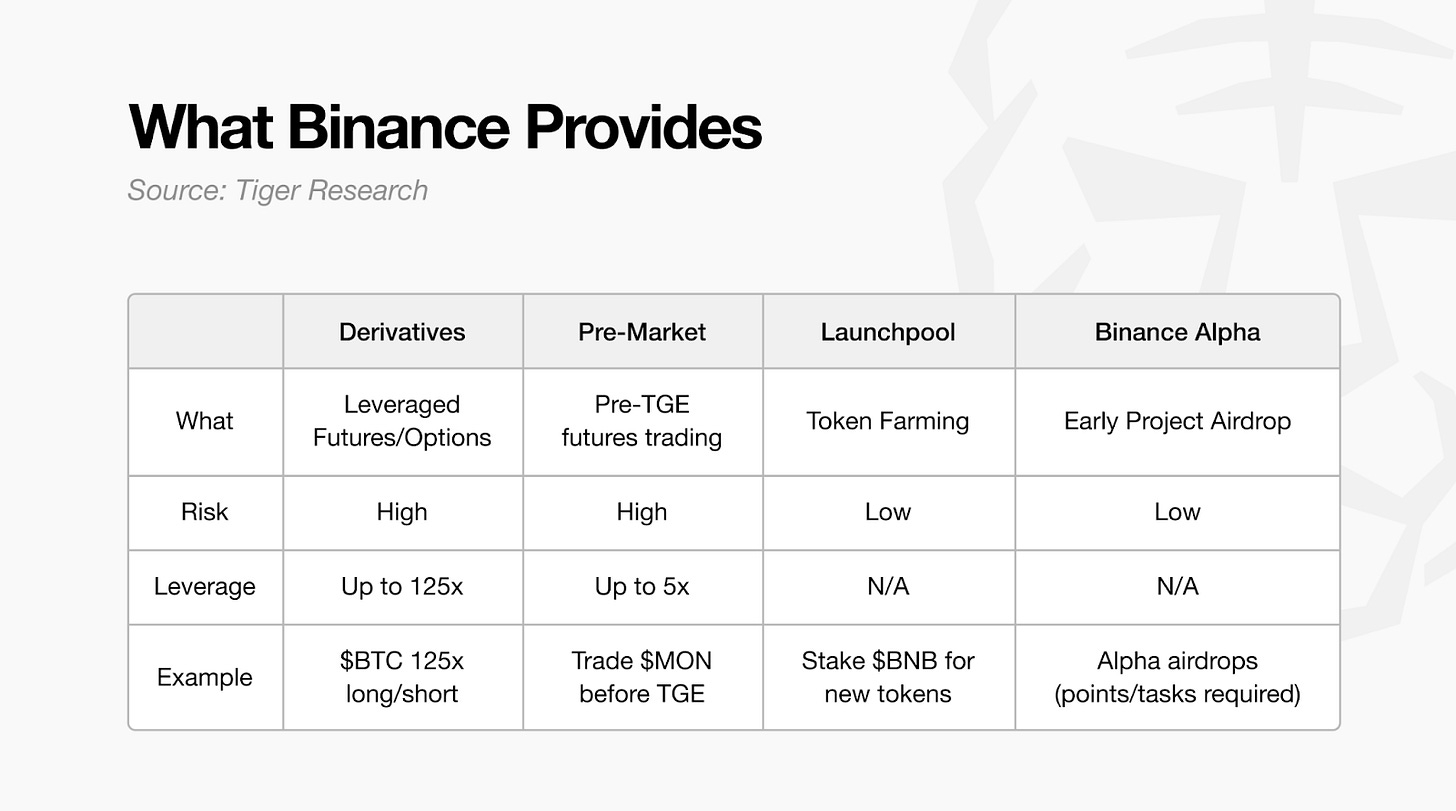 What Binance Provides

Source: Tiger Research

| | Derivatives | Pre-Market | Launchpool | Binance Alpha |
|---|---|---|---|---|
| What | Leveraged Futures/Options | Pre-TGE futures trading | Token Farming | Early Project Airdrop |
| Risk | High | High | Low | Low |
| Leverage | Up to 125x | Up to 5x | N/A | N/A |
| Example | \$BTC 125x long/short | Trade \$MON before TGE | Stake \$BNB for new tokens | Alpha airdrops (points/tasks required) |